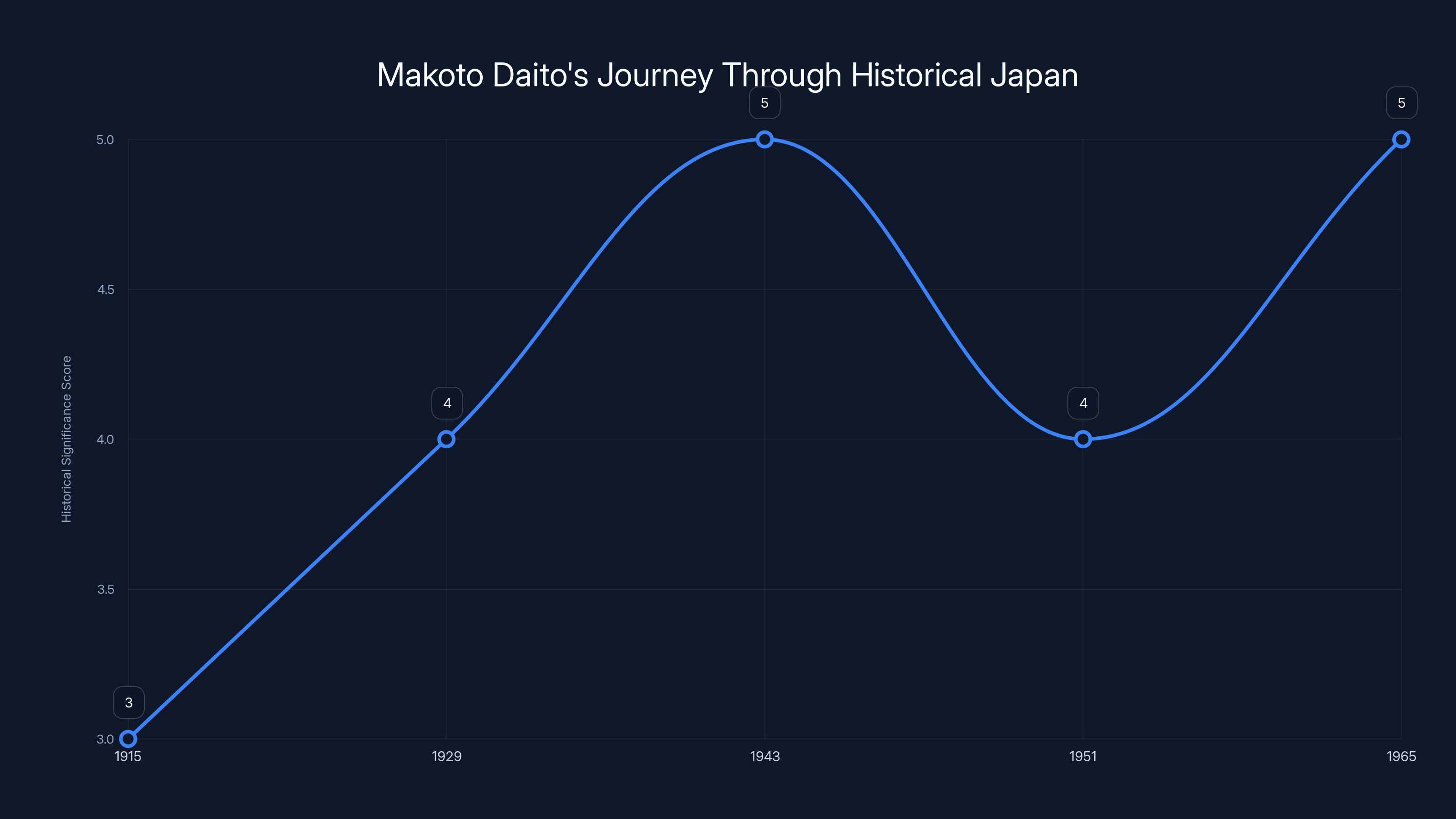 Makoto Daito's Journey Through Historical Japan

Historical Significance Score

5.0
4.5
4.0
3.5
3.0

3
4
5
4
5

1915
1929
1943
1951
1965